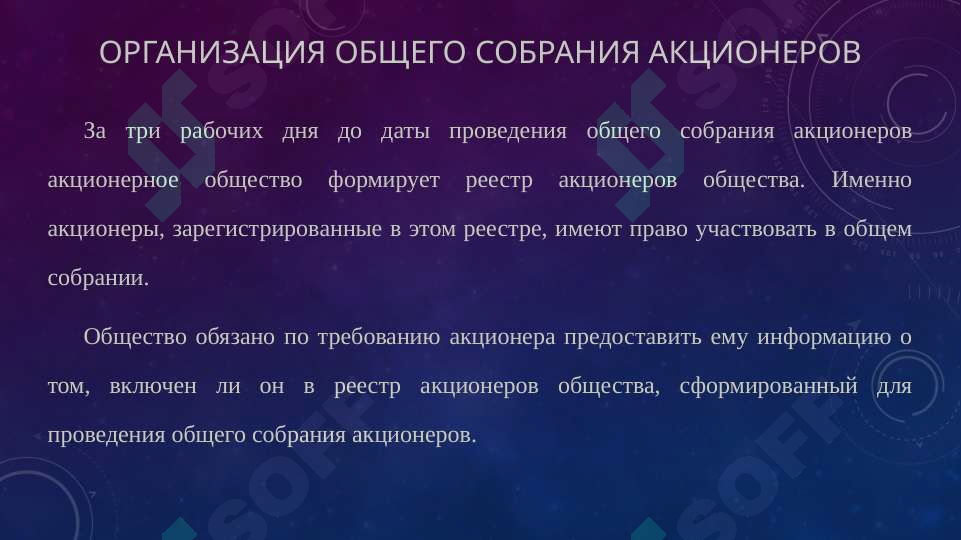 ОРГАНИЗАЦИЯ ОБЩЕГО СОБРАНИЯ АКЦИОНЕРОВ

За три рабочих дня до даты проведения общего собрания акционеров акционерное общество формирует реестр акционеров общества. Именно акционеры, зарегистрированные в этом реестре, имеют право участвовать в общем собрании.

Общество обязано по требованию акционера предоставить ему информацию о том, включен ли он в реестр акционеров общества, сформированный для проведения общего собрания акционеров.